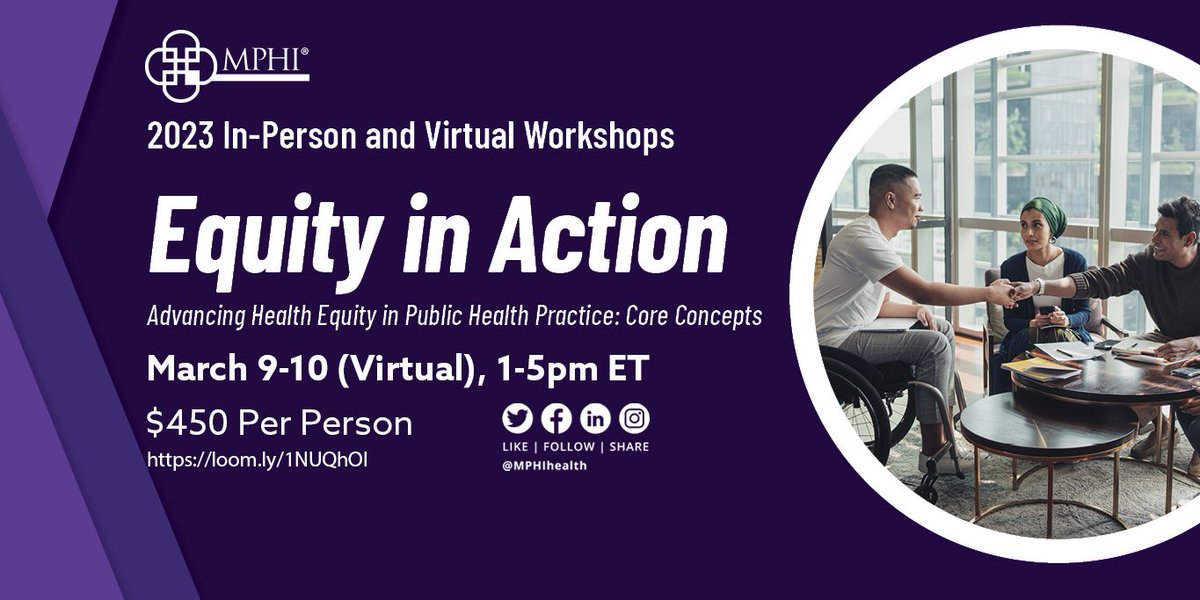 MPHI®

2023 In-Person and Virtual Workshops

Equity in Action

Advancing Health Equity in Public Health Practice: Core Concepts

March 9-10 (Virtual), 1-5pm ET

$450 Per Person

https://loom.ly/1NUQhOI

LIKE | FOLLOW | SHARE
@MPHIhealth